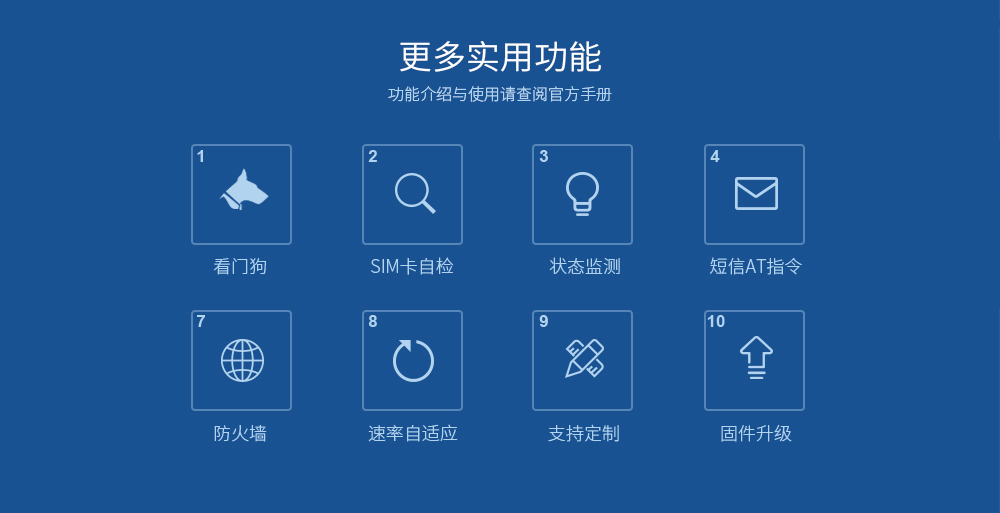 更多实用功能

功能介绍与使用请查阅官方手册

1
看门狗

2
SIM卡自检

3
状态监测

4
短信AT指令

7
防火墙

8
速率自适应

9
支持定制

10
固件升级